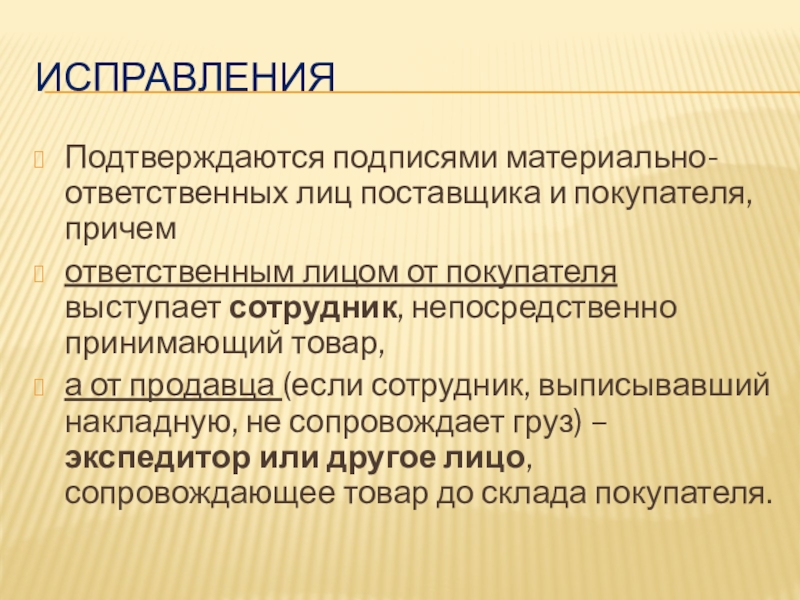 ИСПРАВЛЕНИЯ

Подтверждаются подписями материально-ответственных лиц поставщика и покупателя, причем

ответственным лицом от покупателя выступает сотрудник, непосредственно принимающий товар,

а от продавца (если сотрудник, выписывавший накладную, не сопровождает груз) – экспедитор или другое лицо, сопровождающее товар до склада покупателя.